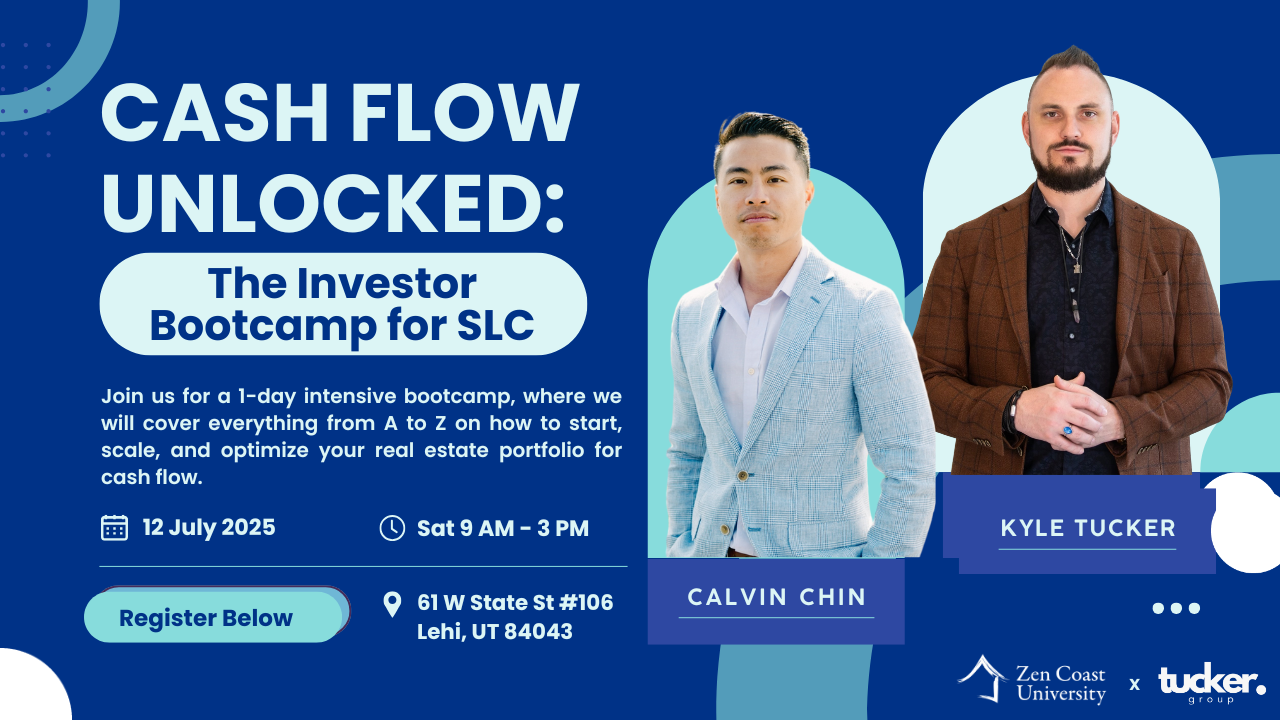 CASH FLOW UNLOCKED:

The Investor Bootcamp for SLC

Join us for a 1-day intensive bootcamp, where we will cover everything from A to Z on how to start, scale, and optimize your real estate portfolio for cash flow.

12 July 2025

Sat 9 AM - 3 PM

Register Below

61 W State St #106
Lehi, UT 84043

CALVIN CHIN

KYLE TUCKER

Zen Coast University x tucker. group